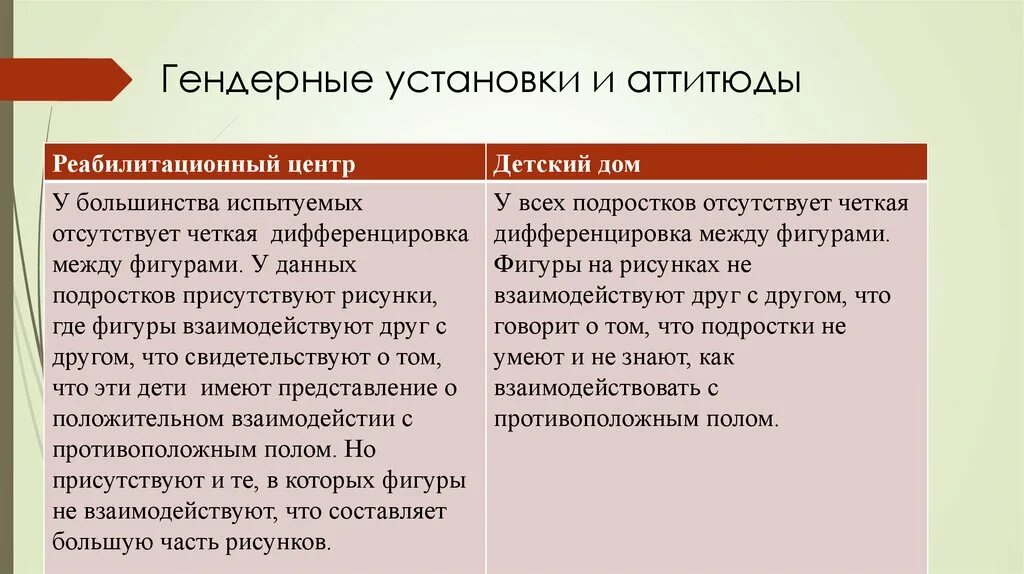 Гендерные установки и аттитюды

| Реабилитационный центр | Детский дом |
|---|---|
| У большинства испытуемых отсутствует четкая дифференцировка между фигурами. У данных подростков присутствуют рисунки, где фигуры взаимодействуют друг с другом, что свидетельствуют о том, что эти дети имеют представление о положительном взаимодейстии с противоположным полом. Но присутствуют и те, в которых фигуры не взаимодействуют, что составляет большую часть рисунков. | У всех подростков отсутствует четкая дифференцировка между фигурами. Фигуры на рисунках не взаимодействуют друг с другом, что говорит о том, что подростки не умеют и не знают, как взаимодействовать с противоположным полом. |